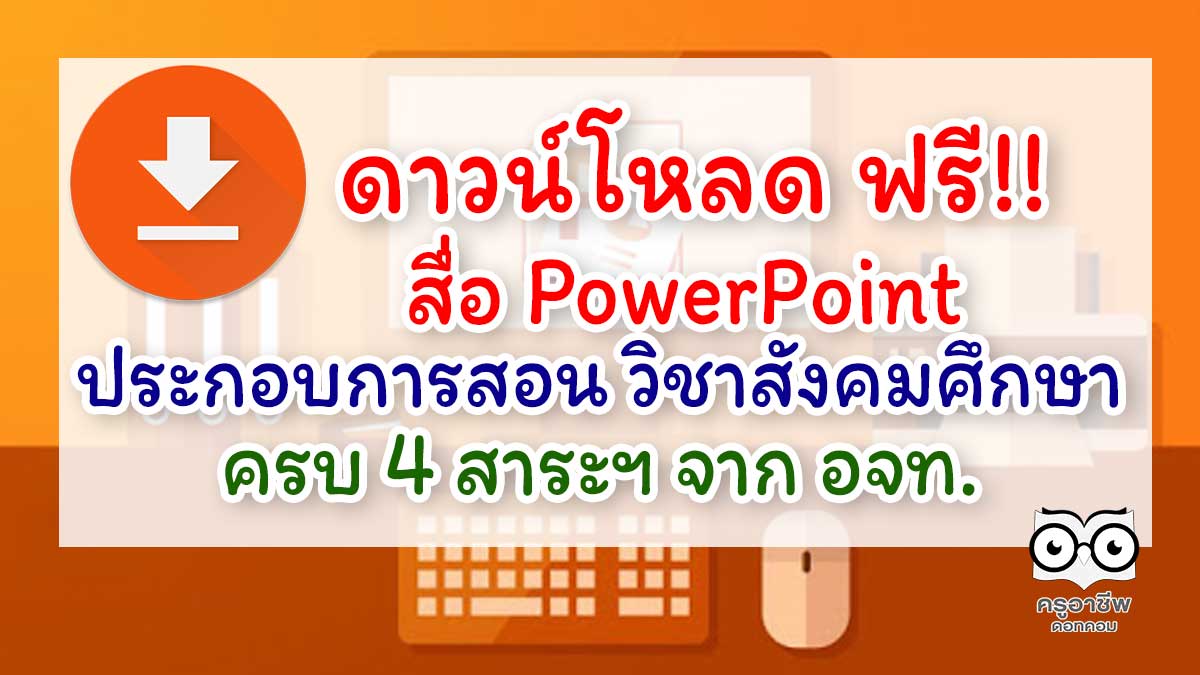 ดาวน์โหลด ฟรี!!
สื่อ PowerPoint
ประกอบการสอน วิชาสังคมศึกษา
ครบ 4 สาระฯ จาก อจท.

ครูอาชีพ
ดอทคอม